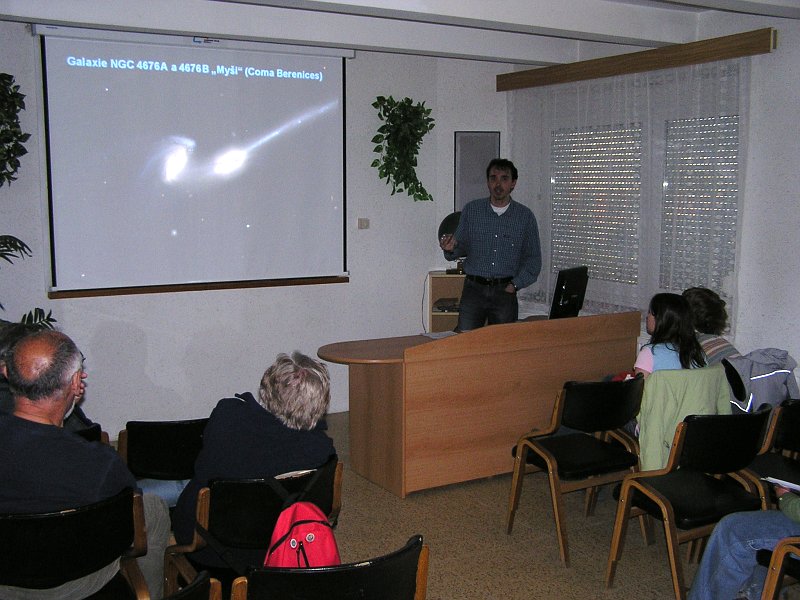 Galaxie NGC 4676A a 4676B „Myši“ (Coma Berenices)